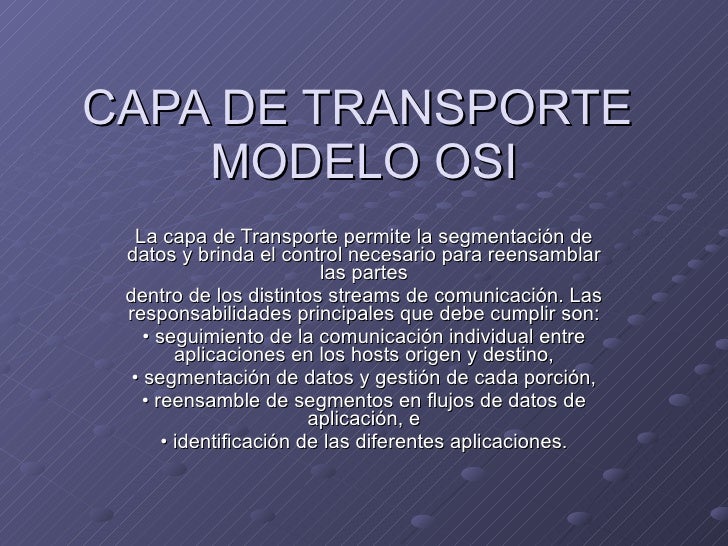 CAPA DE TRANSPORTE MODELO OSI

La capa de Transporte permite la segmentación de datos y brinda el control necesario para reensamblar las partes

dentro de los distintos streams de comunicación. Las responsabilidades principales que debe cumplir son:

• seguimiento de la comunicación individual entre aplicaciones en los hosts origen y destino,

• segmentación de datos y gestión de cada porción,

• reensamble de segmentos en flujos de datos de aplicación, e

• identificación de las diferentes aplicaciones.